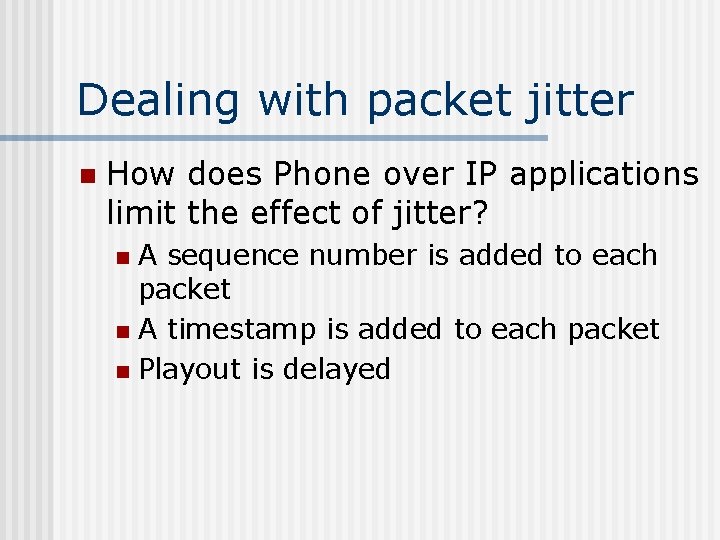 Dealing with packet jitter

How does Phone over IP applications limit the effect of jitter?

A sequence number is added to each packet

A timestamp is added to each packet

Playout is delayed